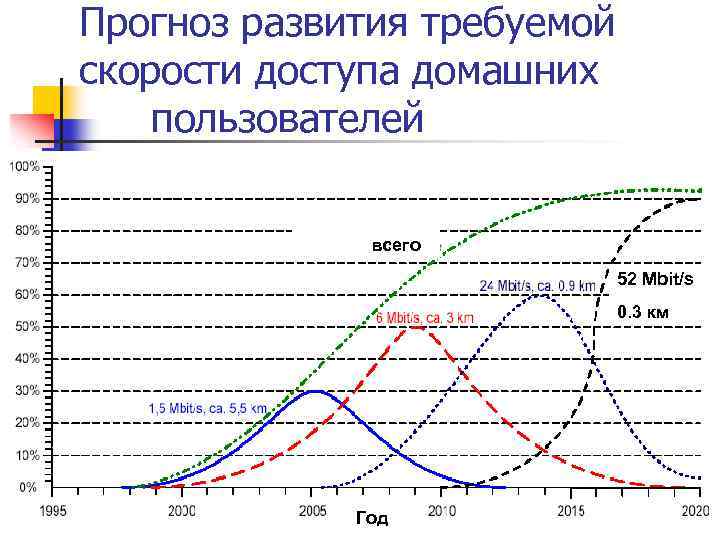 Прогноз развития требуемой скорости доступа домашних пользователей

100%
90%
80%
70%
60%
50%
40%
30%
20%
10%
0%

всего
52 Mbit/s
0.3 км
24 Mbit/s, ca. 0.9 km
6 Mbit/s, ca. 3 km
1,5 Mbit/s, ca. 5,5 km

1995
2000
2005
2010
2015
2020
Год